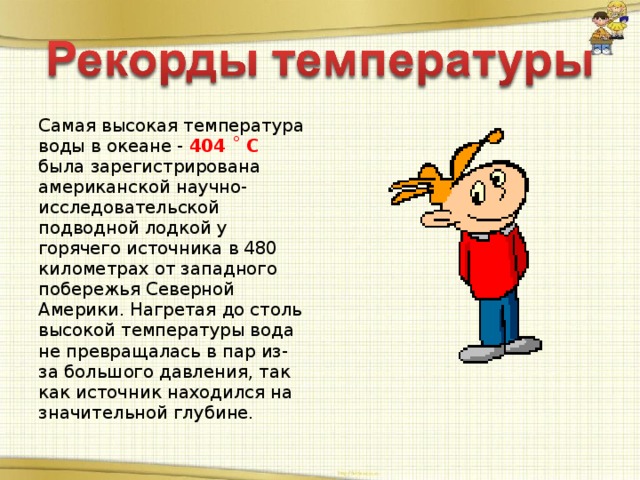 Рекорды температуры

Самая высокая температура воды в океане - 404 ° С была зарегистрирована американской научно-исследовательской подводной лодкой у горячего источника в 480 километрах от западного побережья Северной Америки. Нагретая до столь высокой температуры вода не превращалась в пар из-за большого давления, так как источник находился на значительной глубине.